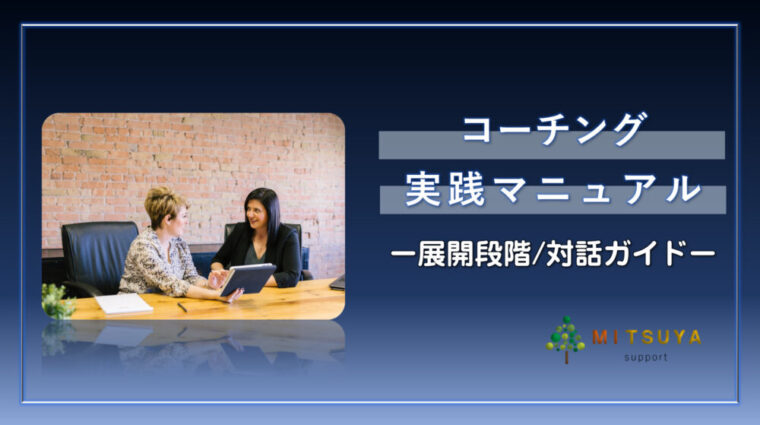 コーチング
実践マニュアル
ー展開段階/対話ガイドー

MITSUYA
support